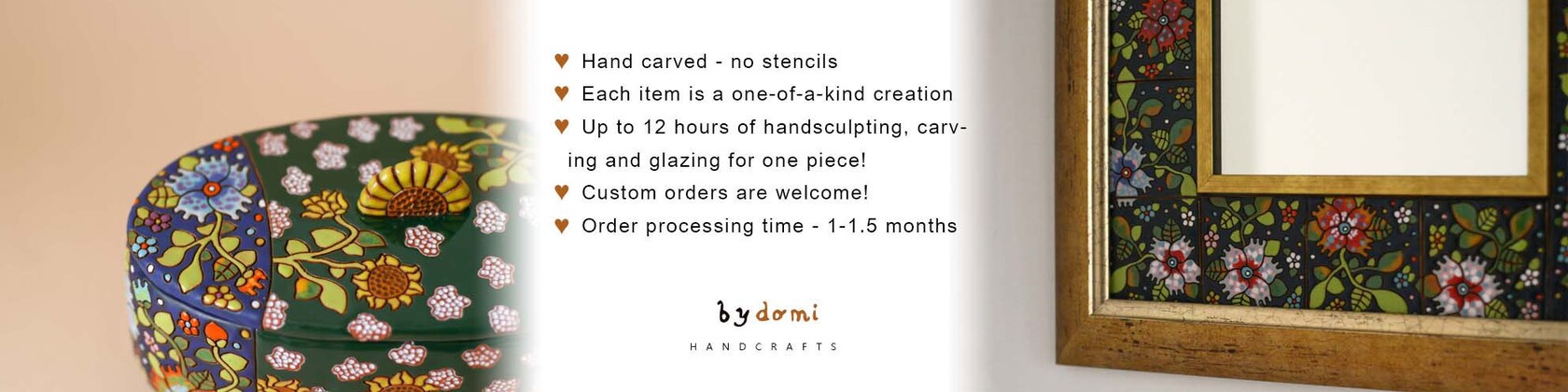 ♥ Hand carved - no stencils
♥ Each item is a one-of-a-kind creation
♥ Up to 12 hours of handsculpting, carving and glazing for one piece!
♥ Custom orders are welcome!
♥ Order processing time - 1-1.5 months

by domi
HANDCRAFTS